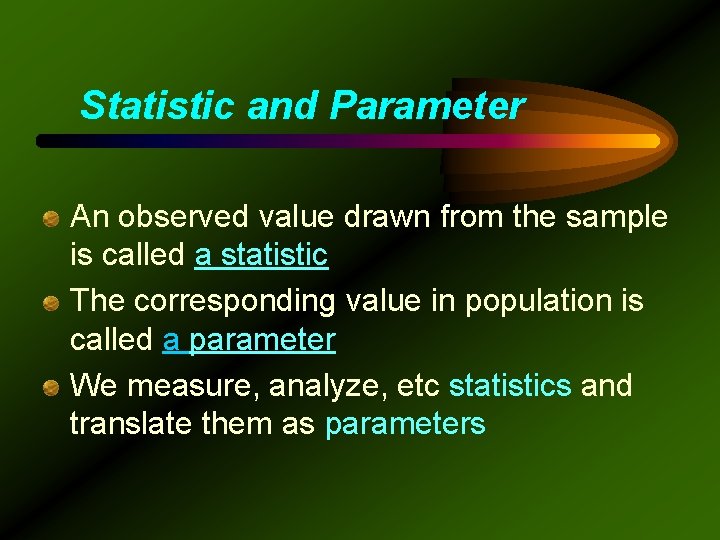 Statistic and Parameter

An observed value drawn from the sample is called a statistic

The corresponding value in population is called a parameter

We measure, analyze, etc statistics and translate them as parameters